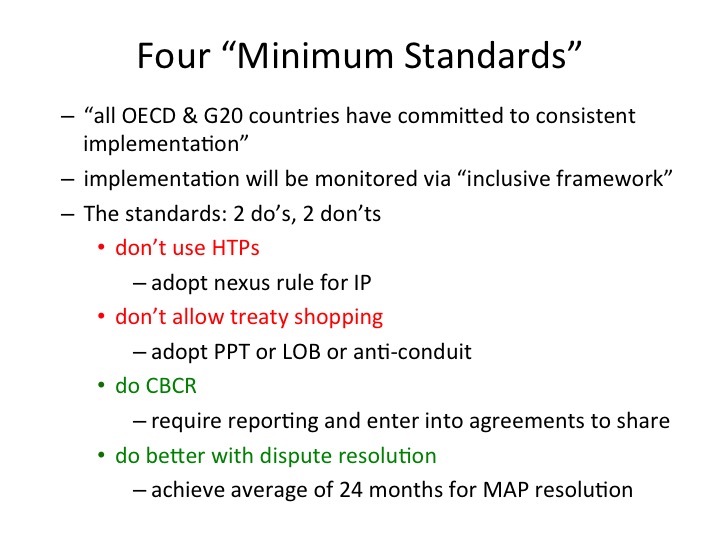 Four “Minimum Standards”

– “all OECD & G20 countries have committed to consistent implementation”
– implementation will be monitored via “inclusive framework”
– The standards: 2 do’s, 2 don’ts
• don’t use HTPs
– adopt nexus rule for IP
• don’t allow treaty shopping
– adopt PPT or LOB or anti-conduit
• do CBCR
– require reporting and enter into agreements to share
• do better with dispute resolution
– achieve average of 24 months for MAP resolution